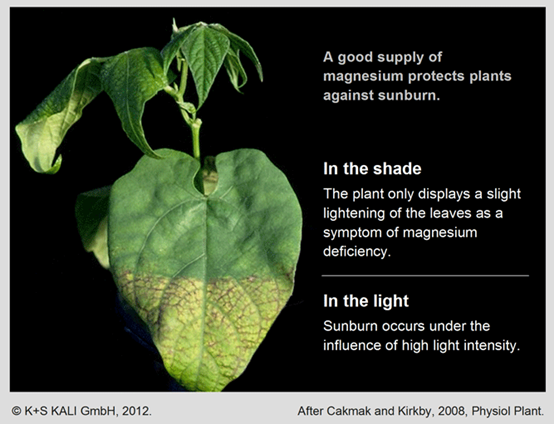 A good supply of magnesium protects plants against sunburn.

In the shade

The plant only displays a slight lightening of the leaves as a symptom of magnesium deficiency.

In the light

Sunburn occurs under the influence of high light intensity.

© K+S KALI GmbH, 2012.

After Cakmak and Kirkby, 2008, Physiol Plant.